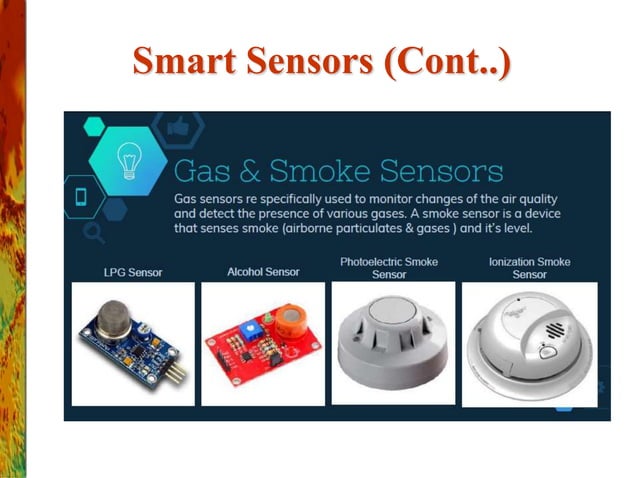 Smart Sensors (Cont..)

Gas & Smoke Sensors

Gas sensors re specifically used to monitor changes of the air quality and detect the presence of various gases. A smoke sensor is a device that senses smoke (airborne particulates & gases ) and it's level.

LPG Sensor

Alcohol Sensor

Photoelectric Smoke Sensor

Ionization Smoke Sensor